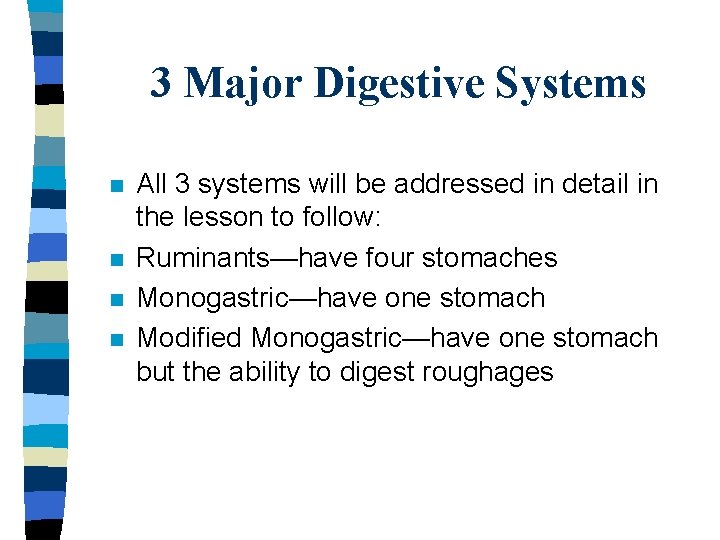 3 Major Digestive Systems

- All 3 systems will be addressed in detail in the lesson to follow:
- Ruminants—have four stomaches
- Monogastric—have one stomach
- Modified Monogastric—have one stomach but the ability to digest roughages